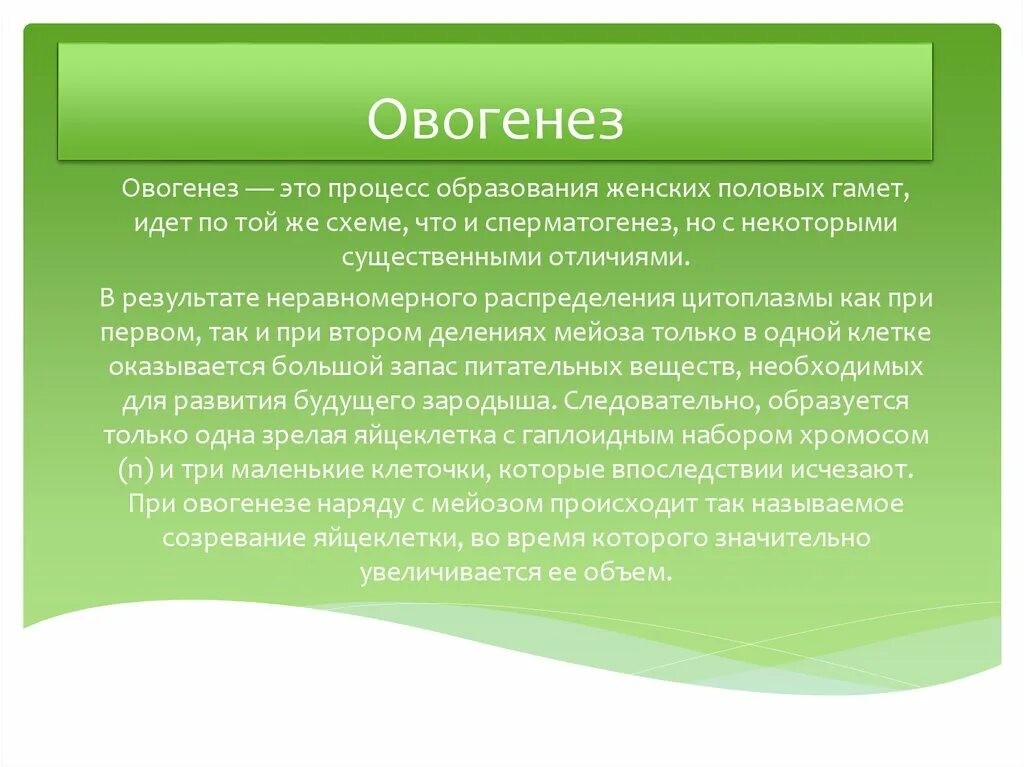 Овогенез

Овогенез — это процесс образования женских половых гамет, идет по той же схеме, что и сперматогенез, но с некоторыми существенными отличиями.

В результате неравномерного распределения цитоплазмы как при первом, так и при втором делениях мейоза только в одной клетке оказывается большой запас питательных веществ, необходимых для развития будущего зародыша. Следовательно, образуется только одна зрелая яйцеклетка с гаплоидным набором хромосом (n) и три маленькие клеточки, которые впоследствии исчезают. При овогенезе наряду с мейозом происходит так называемое созревание яйцеклетки, во время которого значительно увеличивается ее объем.